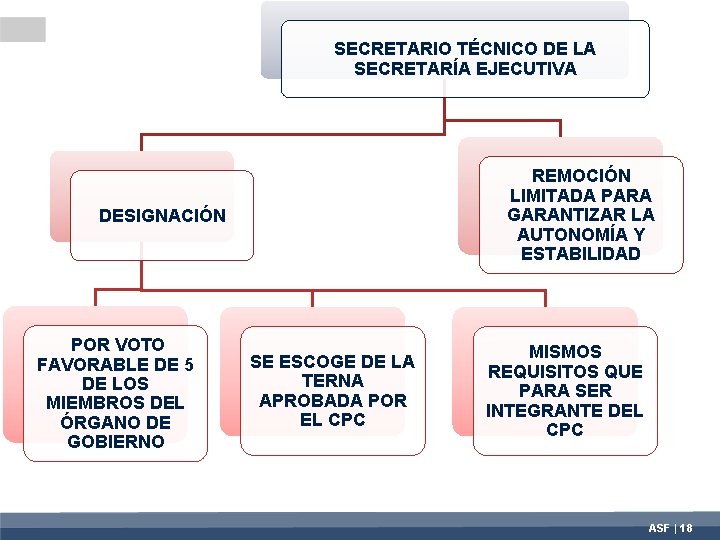 SECRETARIO TÉCNICO DE LA SECRETARÍA EJECUTIVA

DESIGNACIÓN

REMOCIÓN LIMITADA PARA GARANTIZAR LA AUTONOMÍA Y ESTABILIDAD

POR VOTO FAVORABLE DE 5 DE LOS MIEMBROS DEL ÓRGANO DE GOBIERNO

SE ESCOGE DE LA TERNA APROBADA POR EL CPC

MISMOS REQUISITOS QUE PARA SER INTEGRANTE DEL CPC

ASF | 18